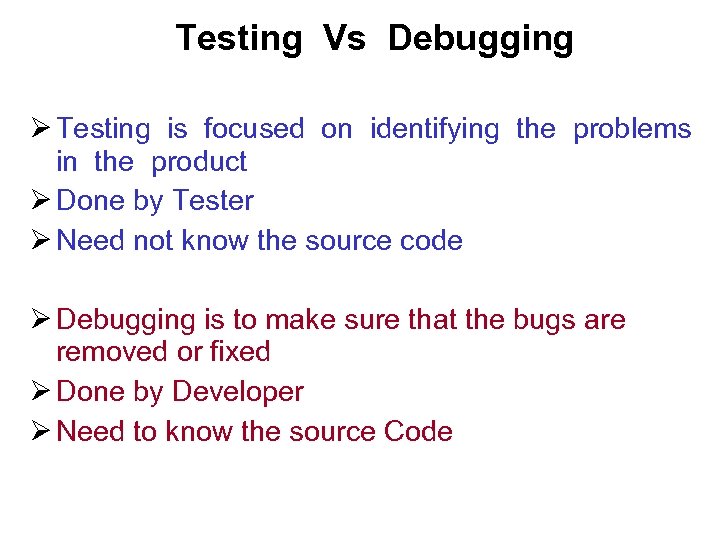 Testing Vs Debugging

➢ Testing is focused on identifying the problems in the product
➢ Done by Tester
➢ Need not know the source code

➢ Debugging is to make sure that the bugs are removed or fixed
➢ Done by Developer
➢ Need to know the source Code